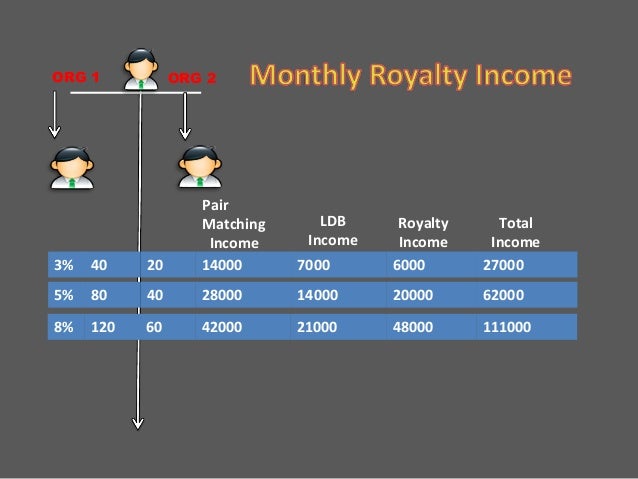 ORG 1 ORG 2

Monthly Royalty Income

|  |  |  | Pair Matching Income | LDB Income | Royalty Income | Total Income |
|---|---|---|---|---|---|---|
| 3% | 40 | 20 | 14000 | 7000 | 6000 | 27000 |
| 5% | 80 | 40 | 28000 | 14000 | 20000 | 62000 |
| 8% | 120 | 60 | 42000 | 21000 | 48000 | 111000 |